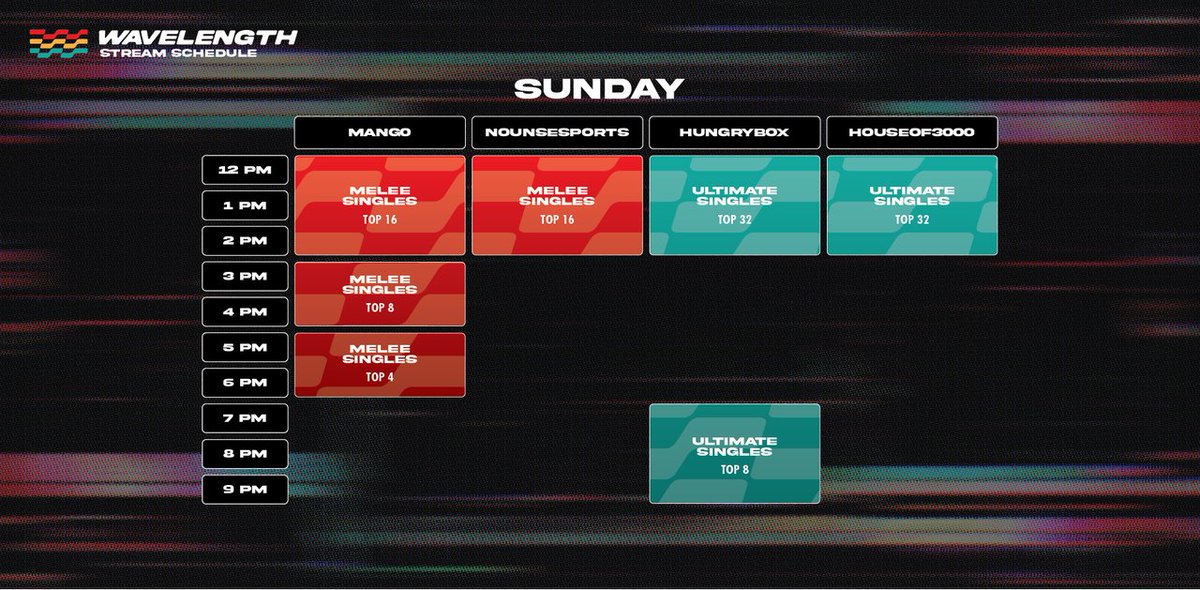 WAVELENGTH
STREAM SCHEDULE

SUNDAY

| | MANG0 | NOUNSESPORTS | HUNGRYBOX | HOUSEOF3000 |
|---|---|---|---|---|
| 12 PM | MELEE SINGLES TOP 16 | MELEE SINGLES TOP 16 | ULTIMATE SINGLES TOP 32 | ULTIMATE SINGLES TOP 32 |
| 1 PM | | | | |
| 2 PM | | | | |
| 3 PM | MELEE SINGLES TOP 8 | | | |
| 4 PM | | | | |
| 5 PM | MELEE SINGLES TOP 4 | | | |
| 6 PM | | | | |
| 7 PM | | | ULTIMATE SINGLES TOP 8 | |
| 8 PM | | | | |
| 9 PM | | | | |